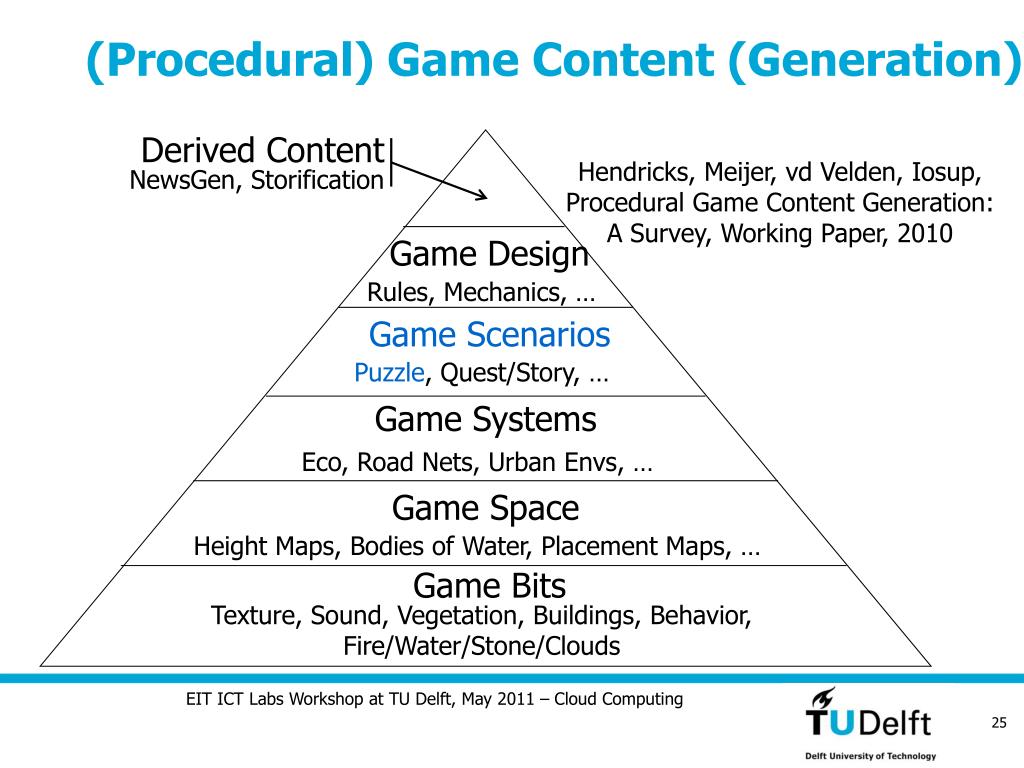 (Procedural) Game Content (Generation)

Derived Content
NewsGen, Storification

Hendricks, Meijer, vd Velden, Iosup, Procedural Game Content Generation: A Survey, Working Paper, 2010

Game Design
Rules, Mechanics, …

Game Scenarios
Puzzle, Quest/Story, …

Game Systems
Eco, Road Nets, Urban Envs, …

Game Space
Height Maps, Bodies of Water, Placement Maps, …

Game Bits
Texture, Sound, Vegetation, Buildings, Behavior, Fire/Water/Stone/Clouds

EIT ICT Labs Workshop at TU Delft, May 2011 – Cloud Computing

TUDelft
Delft University of Technology

25